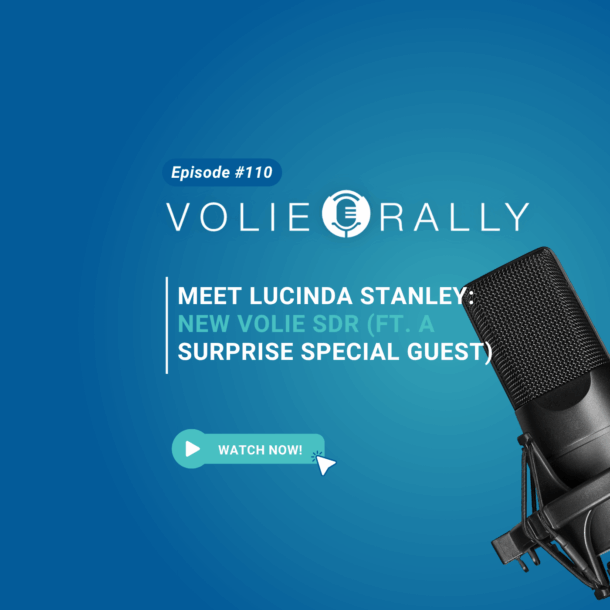 Episode #110

VOLIE RALLY

MEET LUCINDA STANLEY: NEW VOLIE SDR (FT. A SURPRISE SPECIAL GUEST)

WATCH NOW!